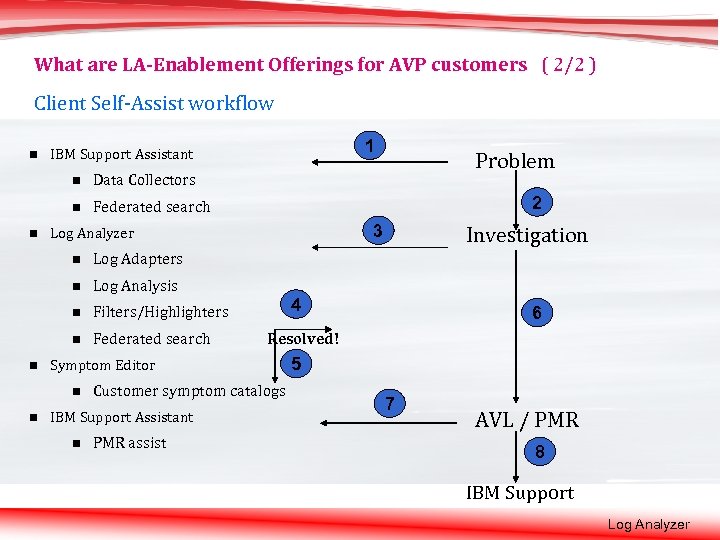 What are LA-Enablement Offerings for AVP customers ( 2/2 )

Client Self-Assist workflow

- IBM Support Assistant
  - Data Collectors
  - Federated search
- Log Analyzer
  - Log Adapters
  - Log Analysis
  - Filters/Highlighters
  - Federated search
- Symptom Editor
  - Customer symptom catalogs
- IBM Support Assistant
  - PMR assist

1

Problem

2

3

Investigation

4

Resolved!

5

6

7

AVL / PMR

8

IBM Support

Log Analyzer